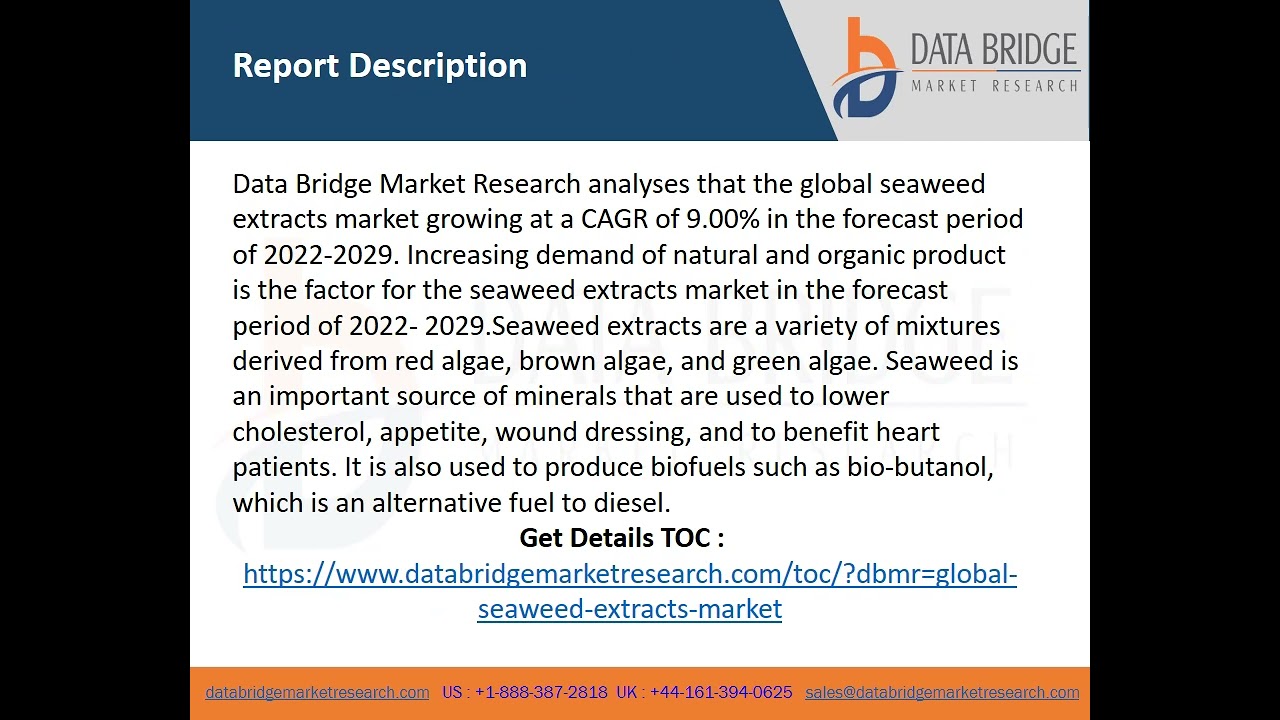 Report Description

DATA BRIDGE
MARKET RESEARCH

Data Bridge Market Research analyses that the global seaweed extracts market growing at a CAGR of 9.00% in the forecast period of 2022-2029. Increasing demand of natural and organic product is the factor for the seaweed extracts market in the forecast period of 2022- 2029.Seaweed extracts are a variety of mixtures derived from red algae, brown algae, and green algae. Seaweed is an important source of minerals that are used to lower cholesterol, appetite, wound dressing, and to benefit heart patients. It is also used to produce biofuels such as bio-butanol, which is an alternative fuel to diesel.

Get Details TOC :
https://www.databridgemarketresearch.com/toc/?dbmr=global-seaweed-extracts-market

databridgemarketresearch.com US : +1-888-387-2818 UK : +44-161-394-0625 sales@databridgemarketresearch.com